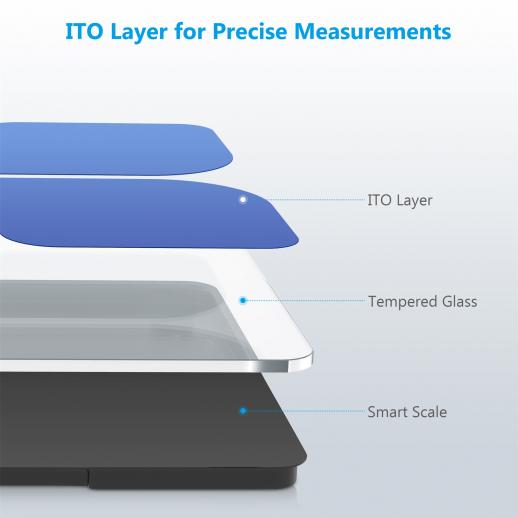 ITO Layer for Precise Measurements

ITO Layer

Tempered Glass

Smart Scale